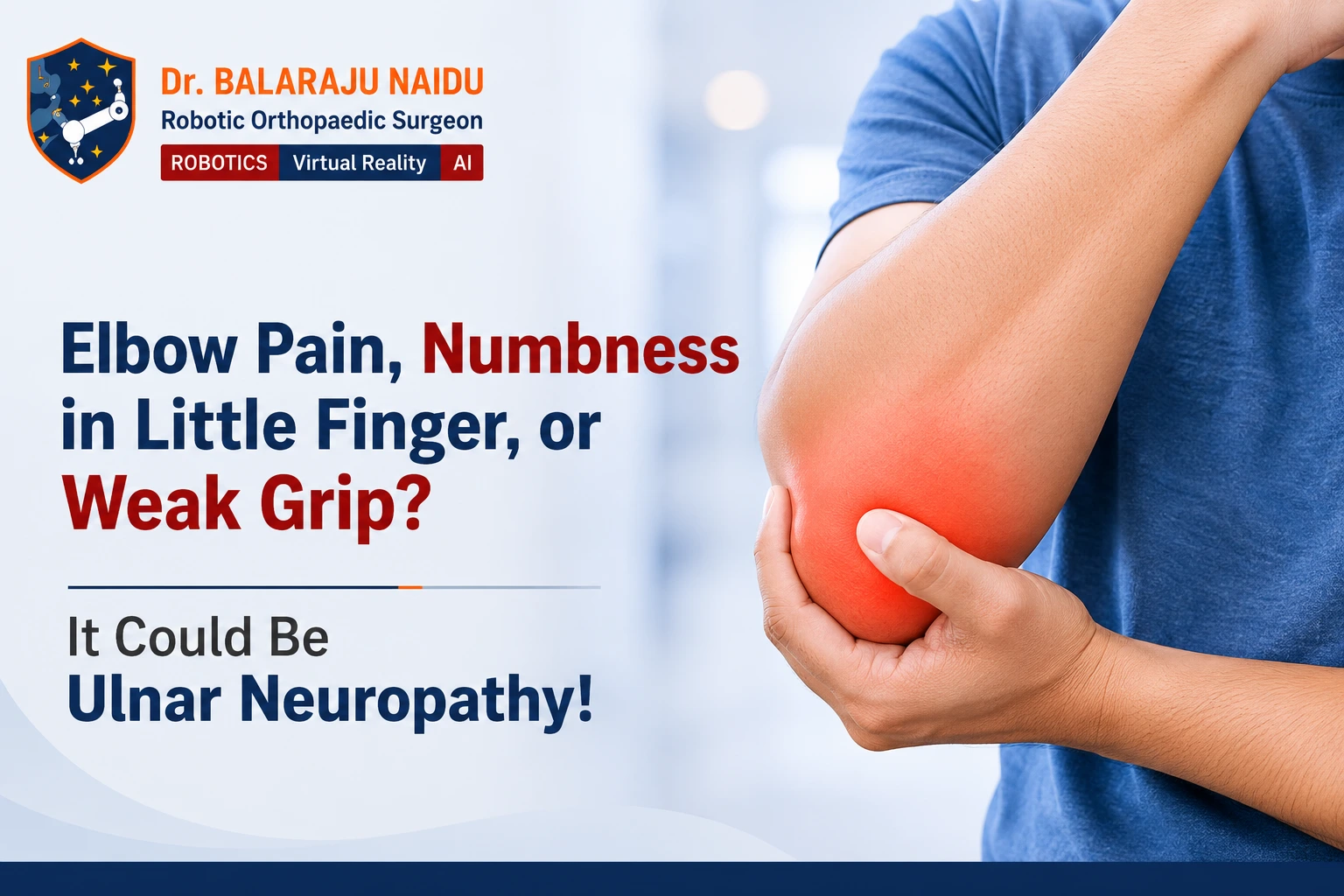 Dr. BALARAJU NAIDU
Robotic Orthopaedic Surgeon
ROBOTICS Virtual Reality AI

Elbow Pain, Numbness in Little Finger, or Weak Grip?

It Could Be
Ulnar Neuropathy!